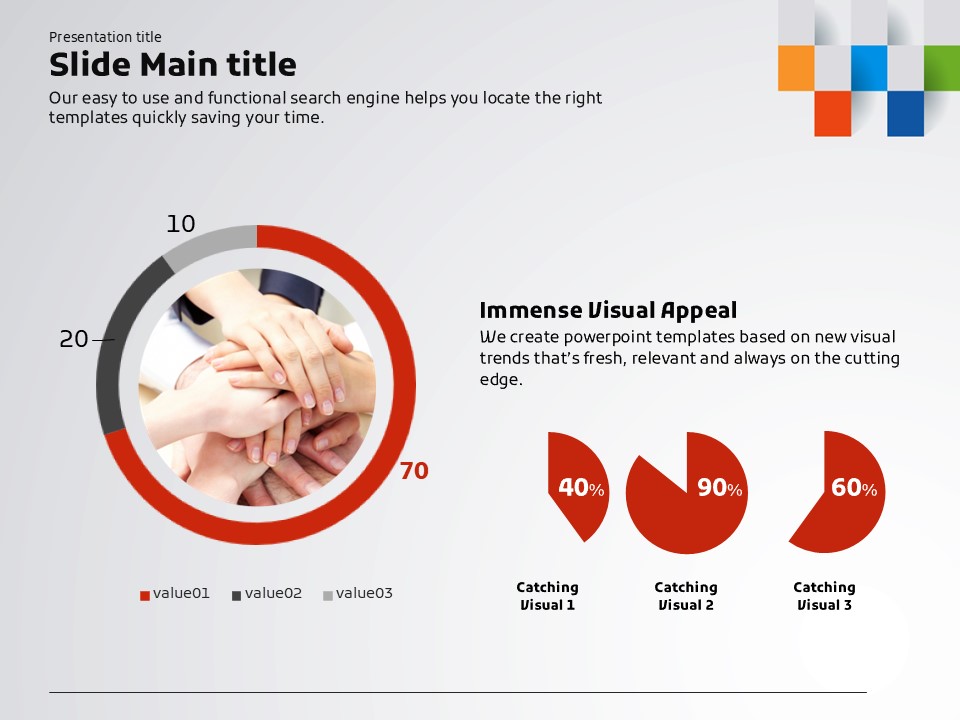 Presentation title
Slide Main title
Our easy to use and functional search engine helps you locate the right templates quickly saving your time.

10
20
70

value01 value02 value03

Immense Visual Appeal
We create powerpoint templates based on new visual trends that's fresh, relevant and always on the cutting edge.

40%
90%
60%

Catching Visual 1
Catching Visual 2
Catching Visual 3